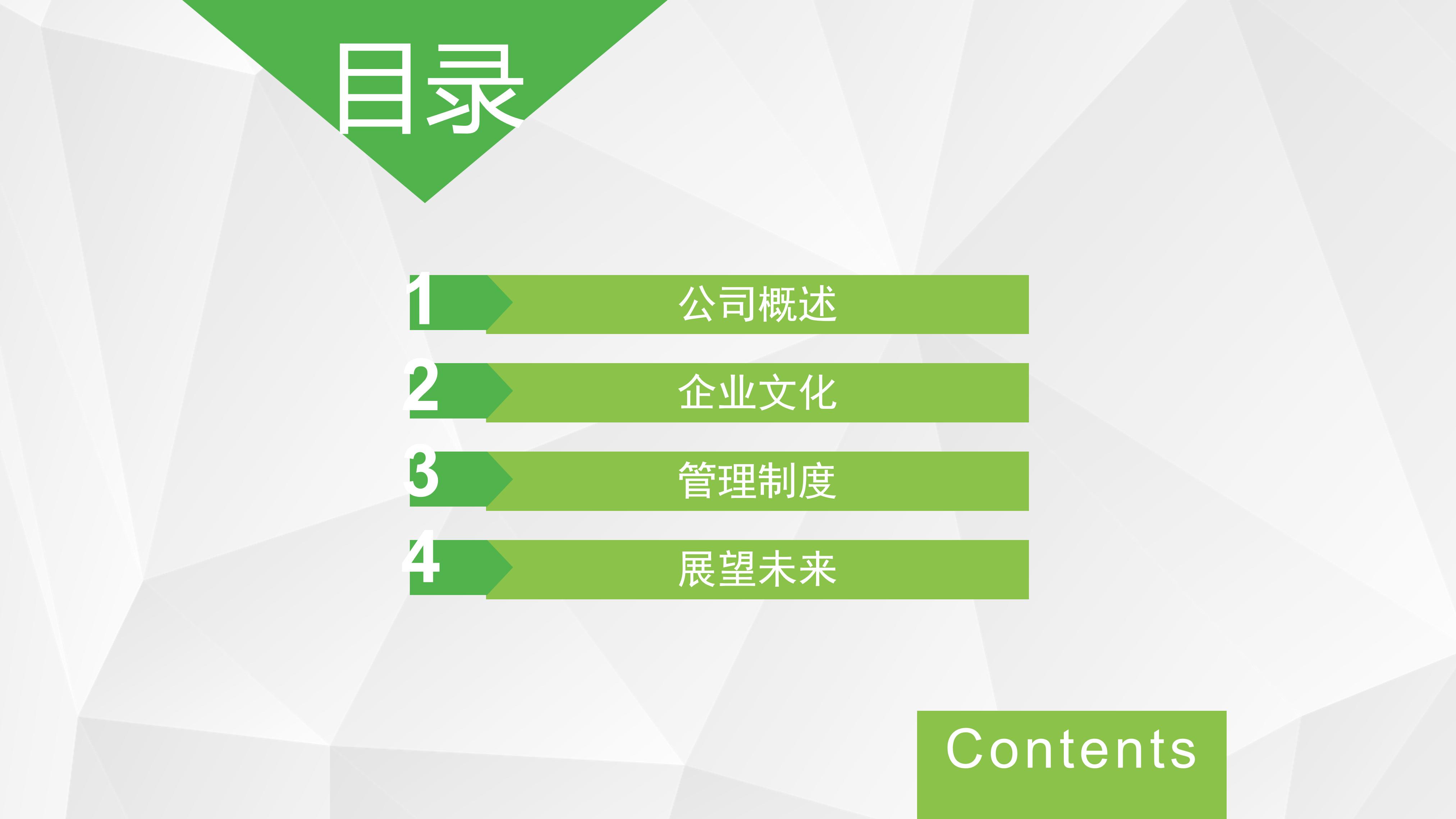 目录

1 公司概述

2 企业文化

3 管理制度

4 展望未来

Contents